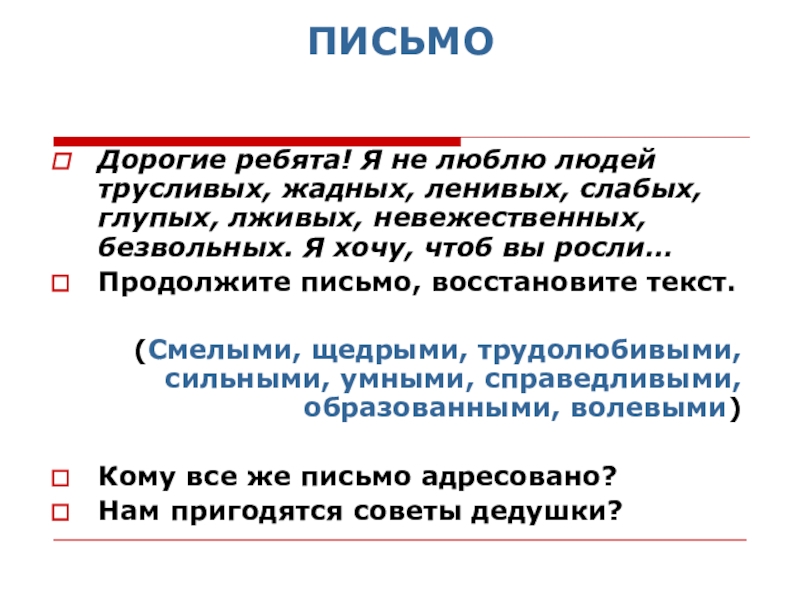 ПИСЬМО

Дорогие ребята! Я не люблю людей трусливых, жадных, ленивых, слабых, глупых, лживых, невежественных, безвольных. Я хочу, чтоб вы росли…

Продолжите письмо, восстановите текст.

(Смелыми, щедрыми, трудолюбивыми, сильными, умными, справедливыми, образованными, волевыми)

Кому все же письмо адресовано?

Нам пригодятся советы дедушки?